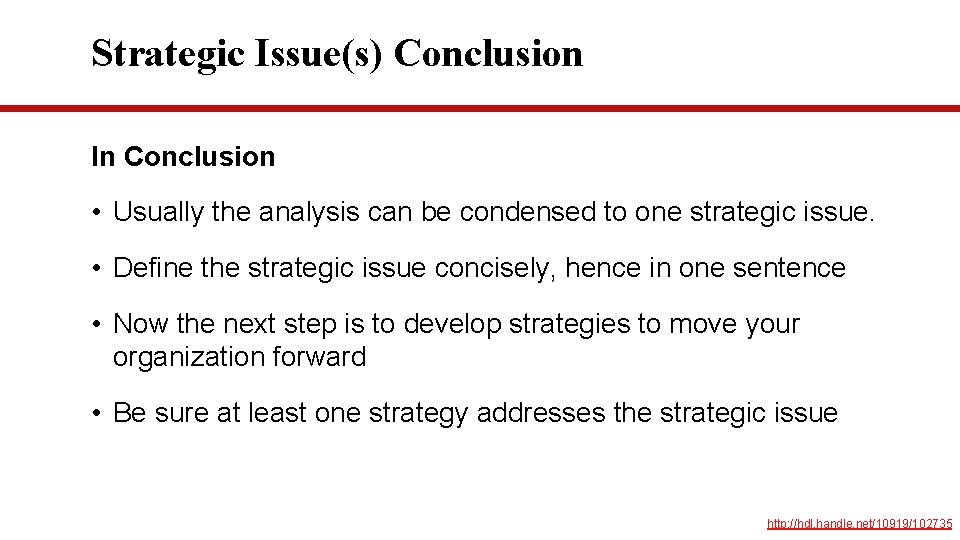 Strategic Issue(s) Conclusion

In Conclusion

• Usually the analysis can be condensed to one strategic issue.

• Define the strategic issue concisely, hence in one sentence

• Now the next step is to develop strategies to move your organization forward

• Be sure at least one strategy addresses the strategic issue

http://hdl.handle.net/10919/102735